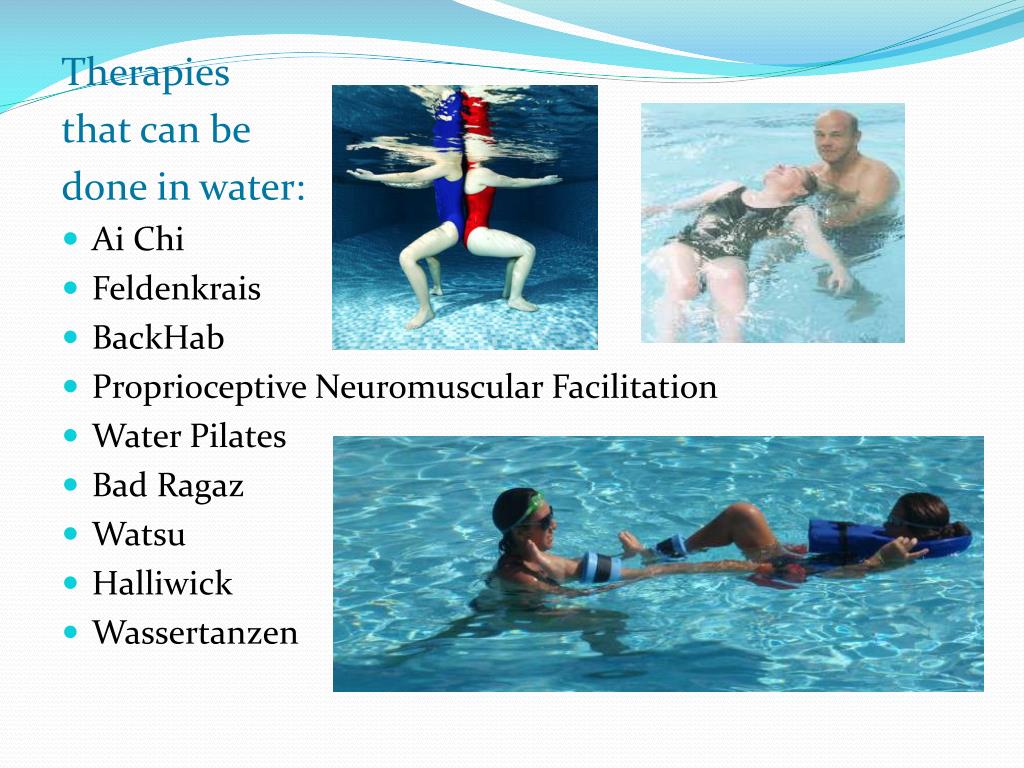 Therapies that can be done in water:

- Ai Chi
- Feldenkrais
- BackHab
- Proprioceptive Neuromuscular Facilitation
- Water Pilates
- Bad Ragaz
- Watsu
- Halliwick
- Wassertanzen